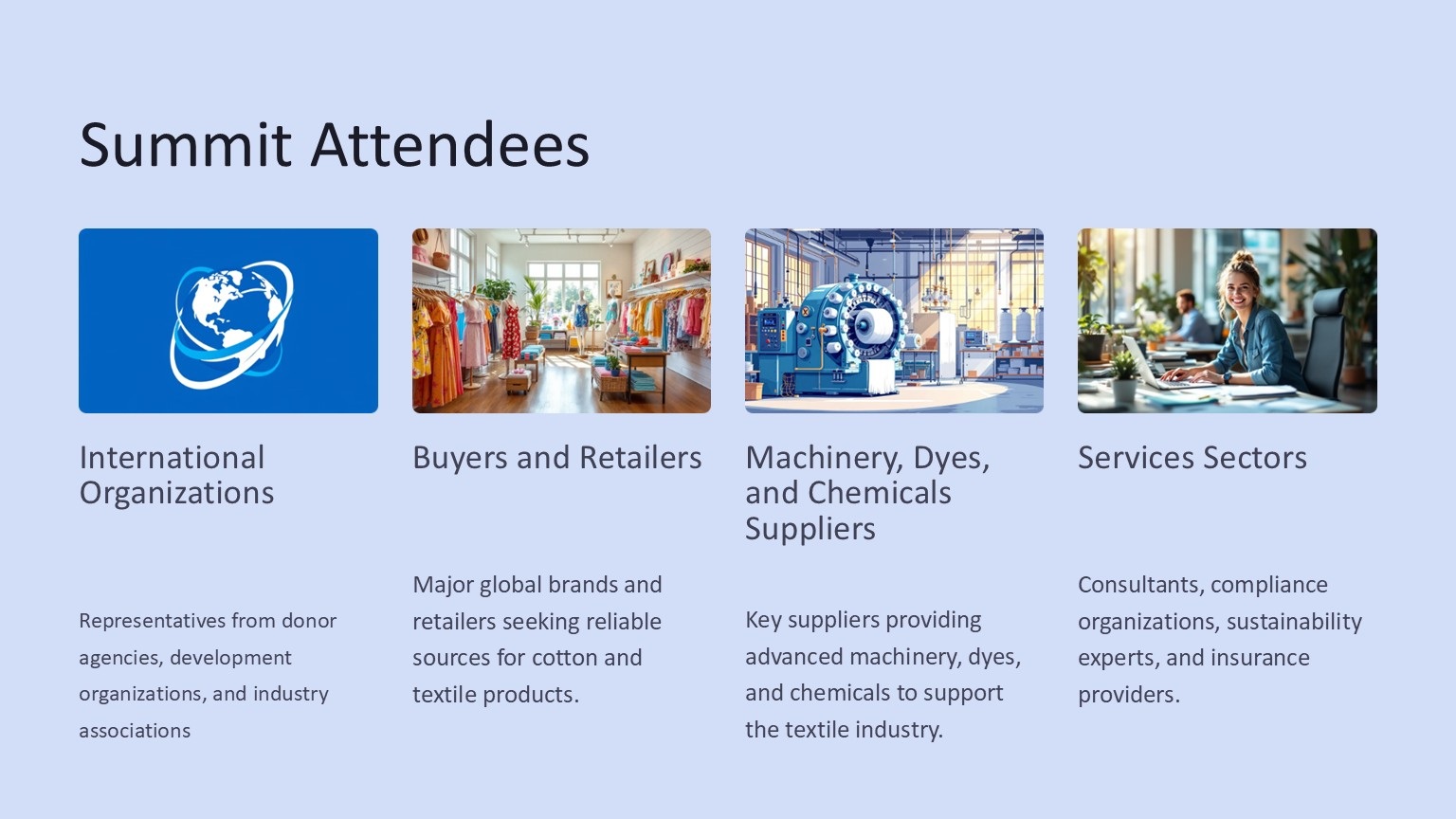 Summit Attendees

International Organizations

Representatives from donor agencies, development organizations, and industry associations

Buyers and Retailers

Major global brands and retailers seeking reliable sources for cotton and textile products.

Machinery, Dyes, and Chemicals Suppliers

Key suppliers providing advanced machinery, dyes, and chemicals to support the textile industry.

Services Sectors

Consultants, compliance organizations, sustainability experts, and insurance providers.